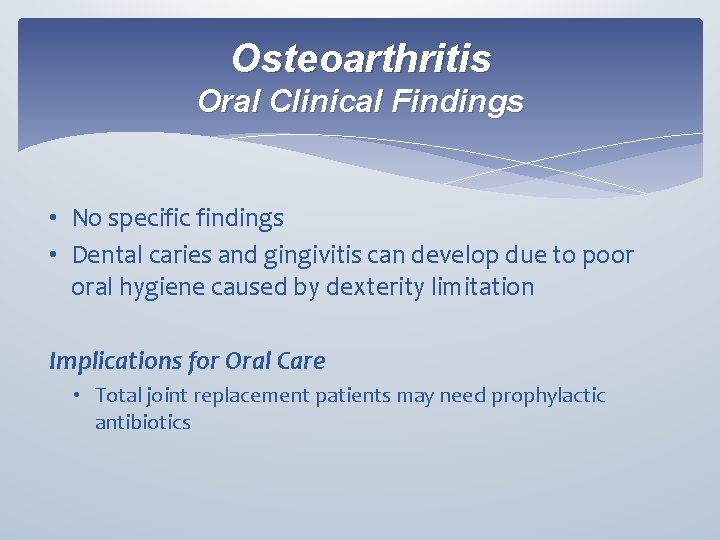 Osteoarthritis
Oral Clinical Findings

• No specific findings
• Dental caries and gingivitis can develop due to poor oral hygiene caused by dexterity limitation

Implications for Oral Care

• Total joint replacement patients may need prophylactic antibiotics